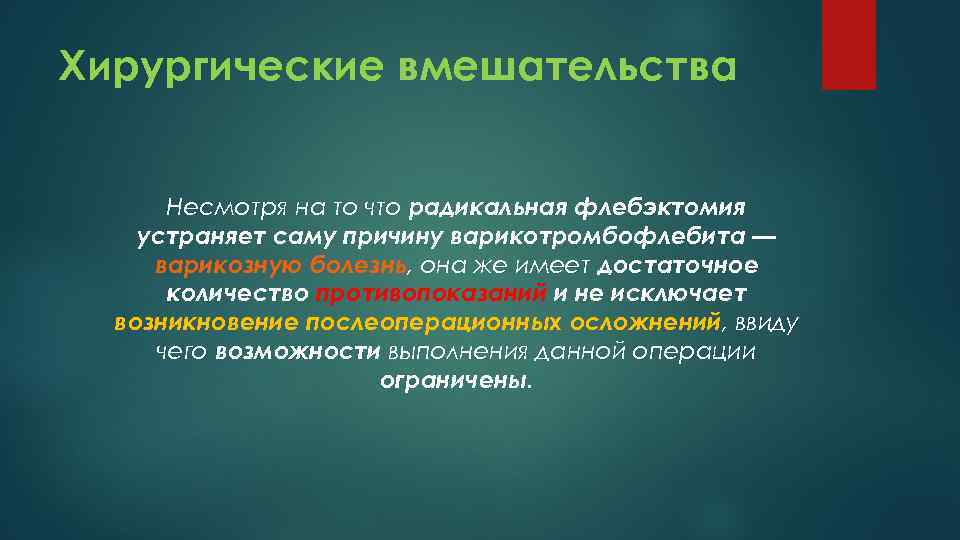 Хирургические вмешательства

Несмотря на то что радикальная флебэктомия устраняет саму причину варикотромбофлебита — варикозную болезнь, она же имеет достаточное количество противопоказаний и не исключает возникновение послеоперационных осложнений, ввиду чего возможности выполнения данной операции ограничены.